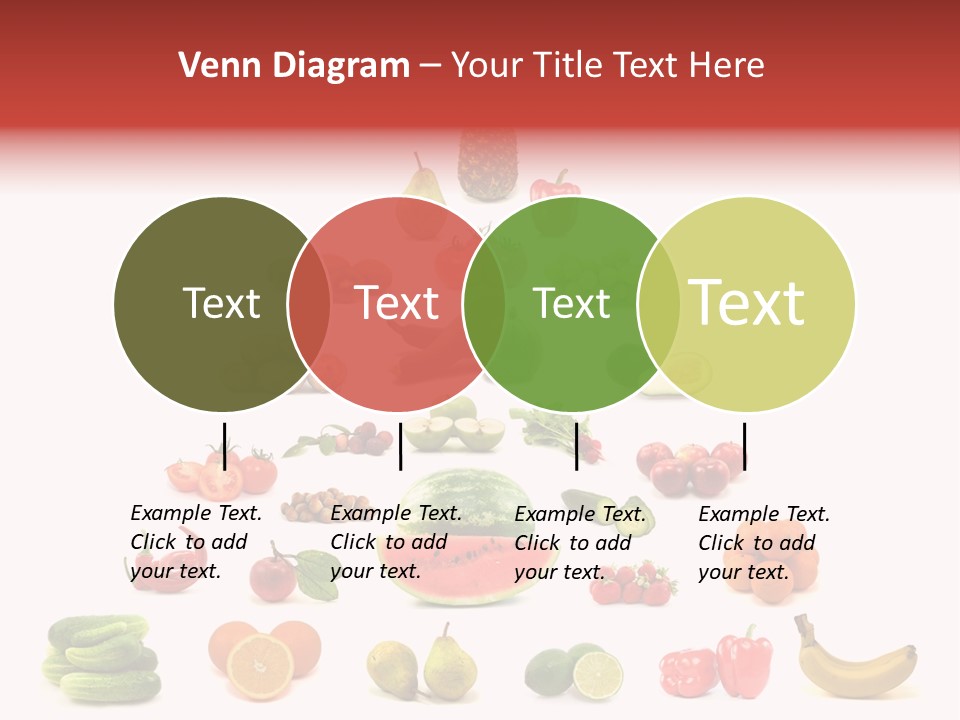 Venn Diagram – Your Title Text Here

Text

Text

Text

Text

Example Text. Click to add your text.

Example Text. Click to add your text.

Example Text. Click to add your text.

Example Text. Click to add your text.